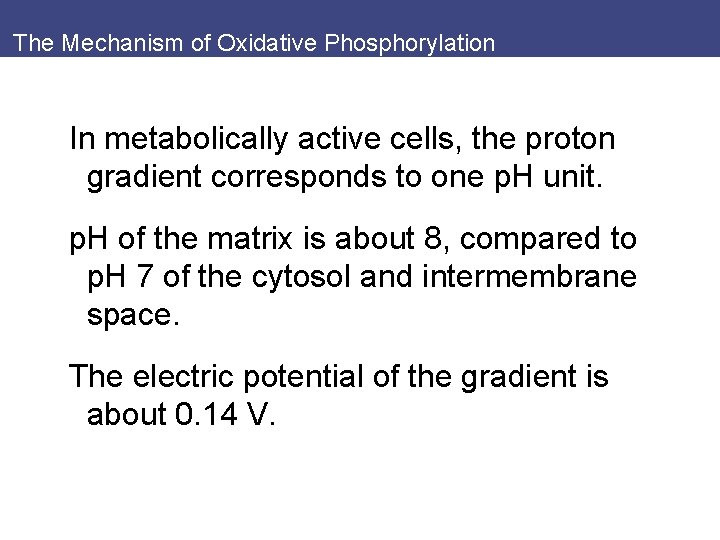 The Mechanism of Oxidative Phosphorylation

In metabolically active cells, the proton gradient corresponds to one pH unit.

pH of the matrix is about 8, compared to pH 7 of the cytosol and intermembrane space.

The electric potential of the gradient is about 0.14 V.